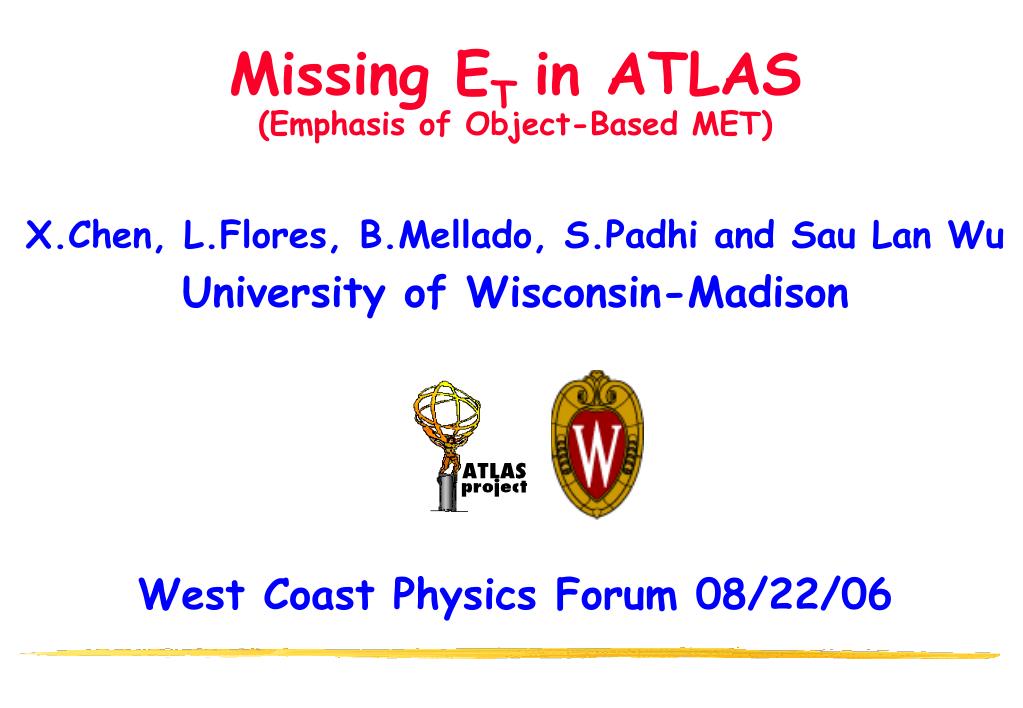 Missing $E_T$ in ATLAS
(Emphasis of Object-Based MET)

X.Chen, L.Flores, B.Mellado, S.Padhi and Sau Lan Wu
University of Wisconsin-Madison

ATLAS project

W

West Coast Physics Forum 08/22/06